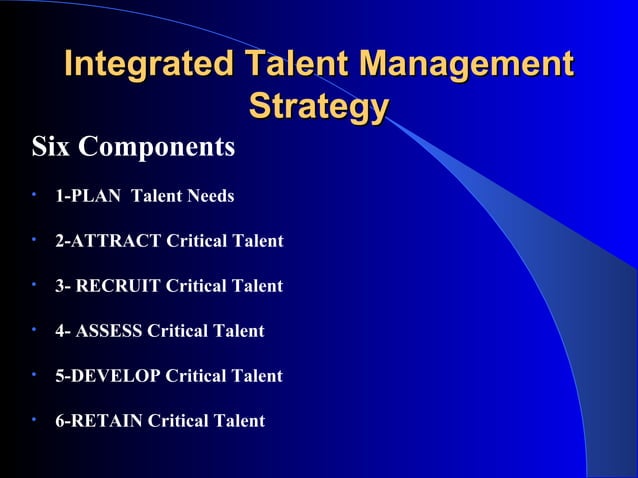 Integrated Talent Management Strategy

Six Components

• 1-PLAN Talent Needs

• 2-ATTRACT Critical Talent

• 3- RECRUIT Critical Talent

• 4- ASSESS Critical Talent

• 5-DEVELOP Critical Talent

• 6-RETAIN Critical Talent